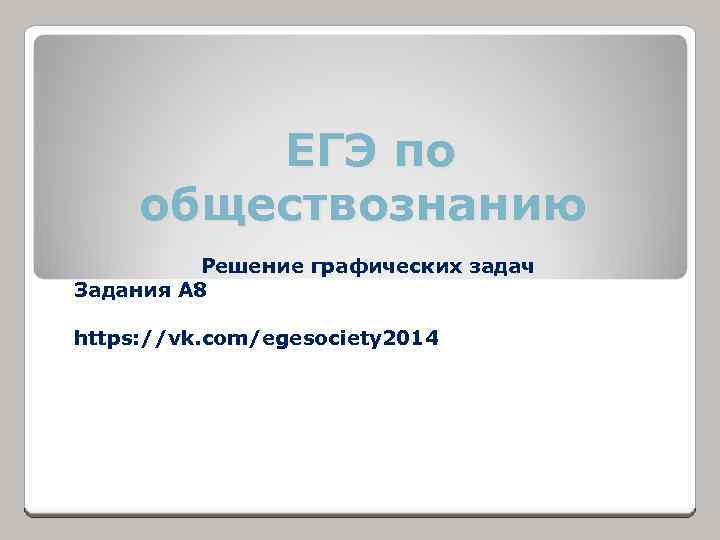 ЕГЭ по обществознанию

Решение графических задач
Задания А8

https://vk.com/egesociety2014